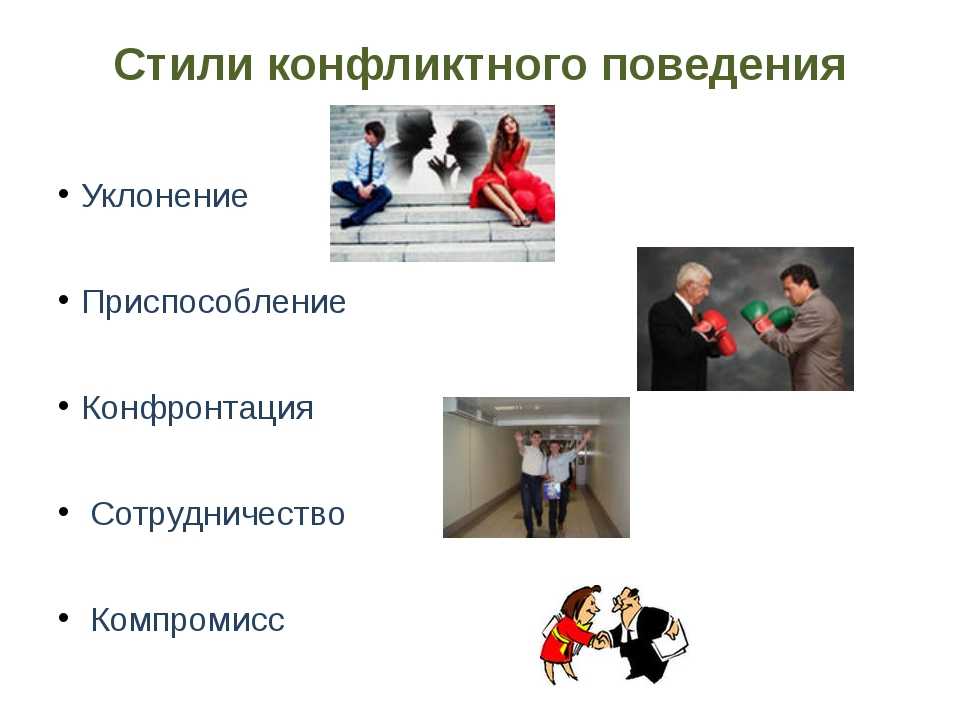 Стили конфликтного поведения

• Уклонение

• Приспособление

• Конфронтация

• Сотрудничество

• Компромисс